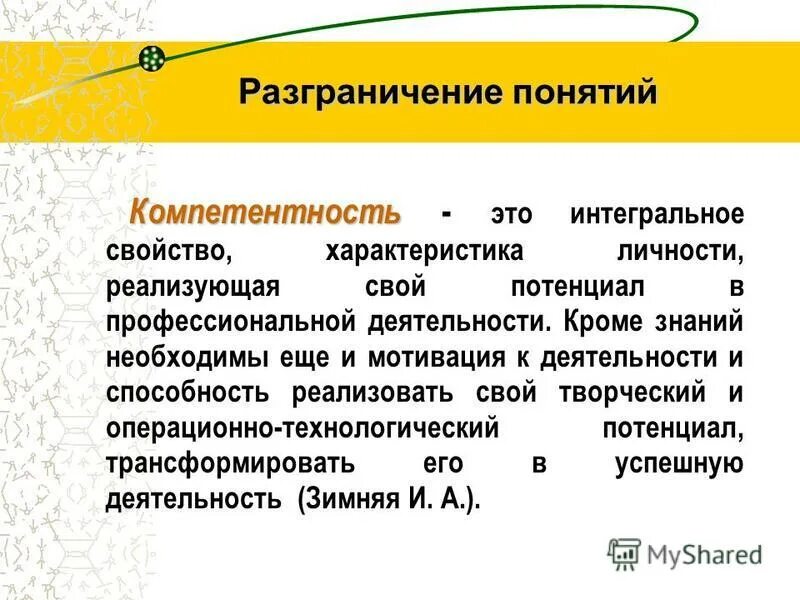 Разграничение понятий

Компетентность - это интегральное свойство, характеристика личности, реализующая свой потенциал в профессиональной деятельности. Кроме знаний необходимы еще и мотивация к деятельности и способность реализовать свой творческий и операционно-технологический потенциал, трансформировать его в успешную деятельность (Зимняя И. А.).

MyShared